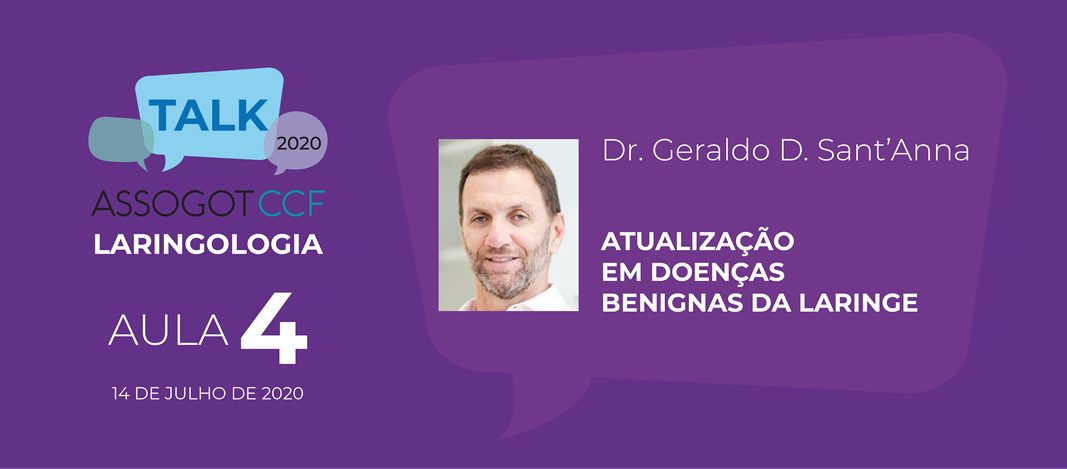 TALK
2020
ASSOGOT CCF
LARINGOLOGIA

AULA 4

14 DE JULHO DE 2020

Dr. Geraldo D. Sant'Anna

ATUALIZAÇÃO EM DOENÇAS BENIGNAS DA LARINGE